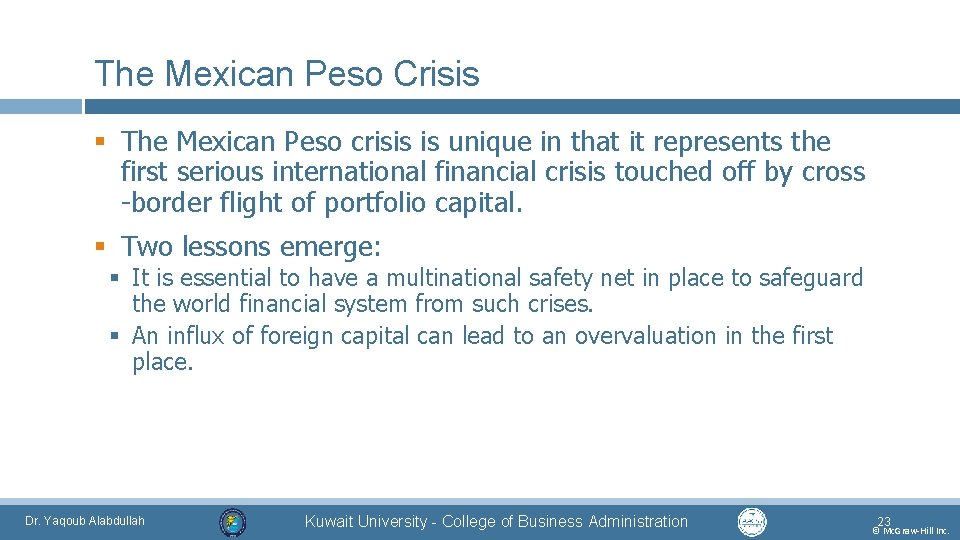 The Mexican Peso Crisis

▪ The Mexican Peso crisis is unique in that it represents the first serious international financial crisis touched off by cross -border flight of portfolio capital.

▪ Two lessons emerge:

▪ It is essential to have a multinational safety net in place to safeguard the world financial system from such crises.

▪ An influx of foreign capital can lead to an overvaluation in the first place.

Dr. Yaqoub Alabdullah

Kuwait University - College of Business Administration

23

© McGraw-Hill Inc.